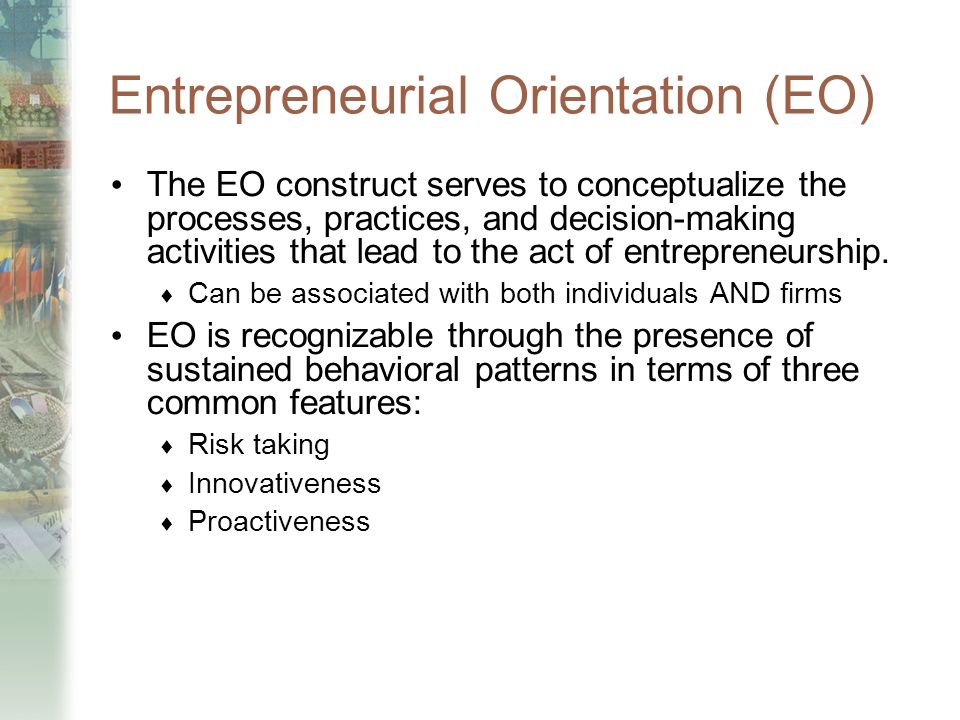 Entrepreneurial Orientation (EO)

• The EO construct serves to conceptualize the processes, practices, and decision-making activities that lead to the act of entrepreneurship.

♦ Can be associated with both individuals AND firms

• EO is recognizable through the presence of sustained behavioral patterns in terms of three common features:

♦ Risk taking

♦ Innovativeness

♦ Proactiveness